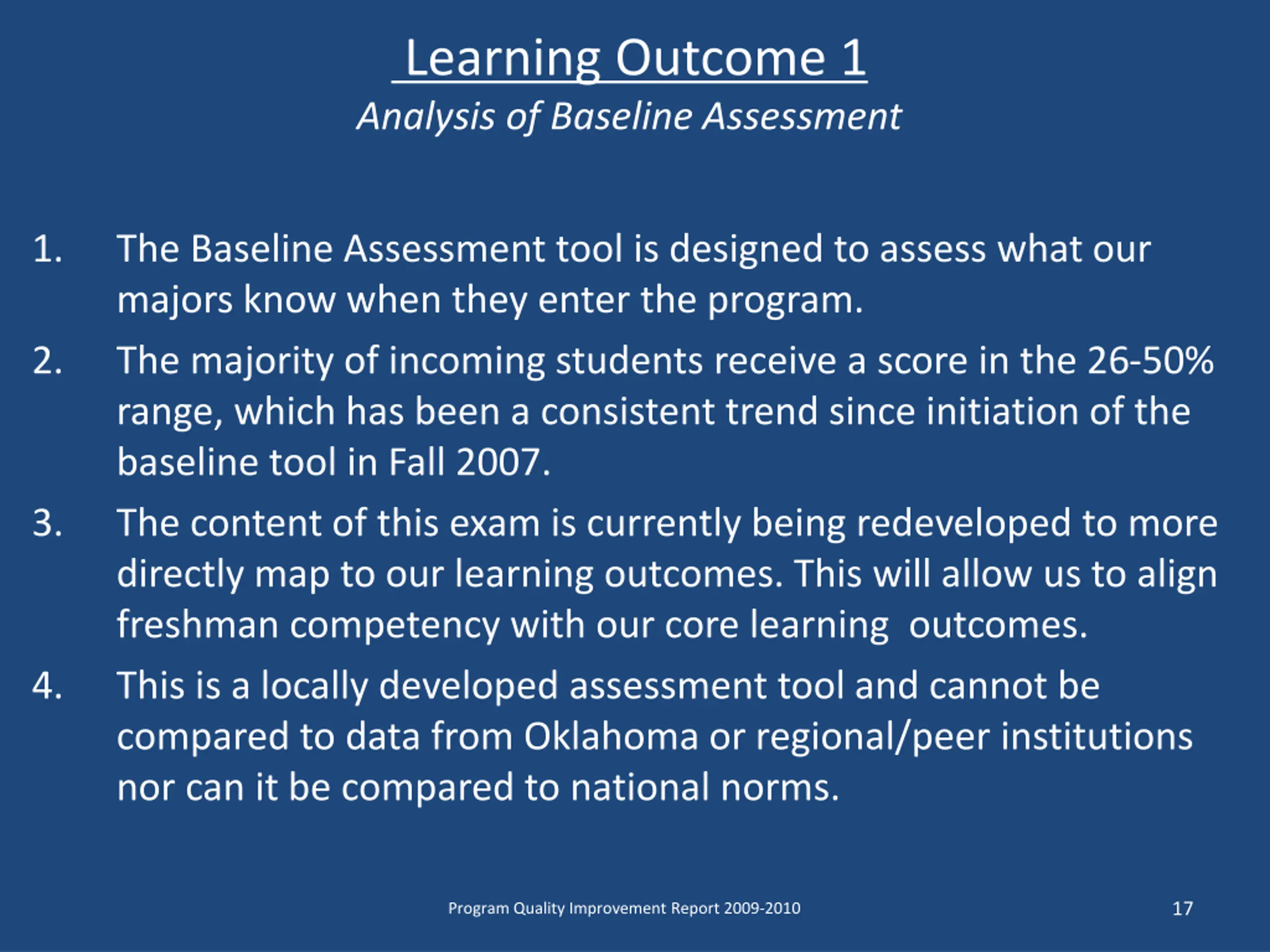 Learning Outcome 1
Analysis of Baseline Assessment

1. The Baseline Assessment tool is designed to assess what our majors know when they enter the program.
2. The majority of incoming students receive a score in the 26-50% range, which has been a consistent trend since initiation of the baseline tool in Fall 2007.
3. The content of this exam is currently being redeveloped to more directly map to our learning outcomes. This will allow us to align freshman competency with our core learning outcomes.
4. This is a locally developed assessment tool and cannot be compared to data from Oklahoma or regional/peer institutions nor can it be compared to national norms.

Program Quality Improvement Report 2009-2010

17